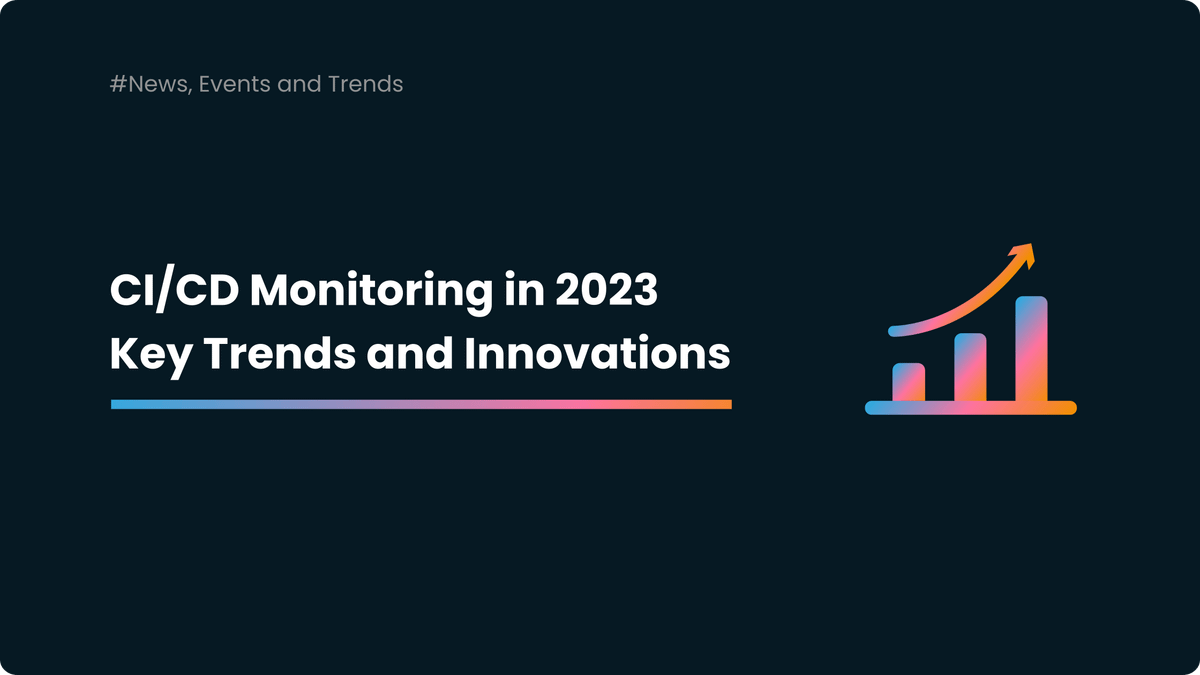 #News, Events and Trends

CI/CD Monitoring in 2023
Key Trends and Innovations